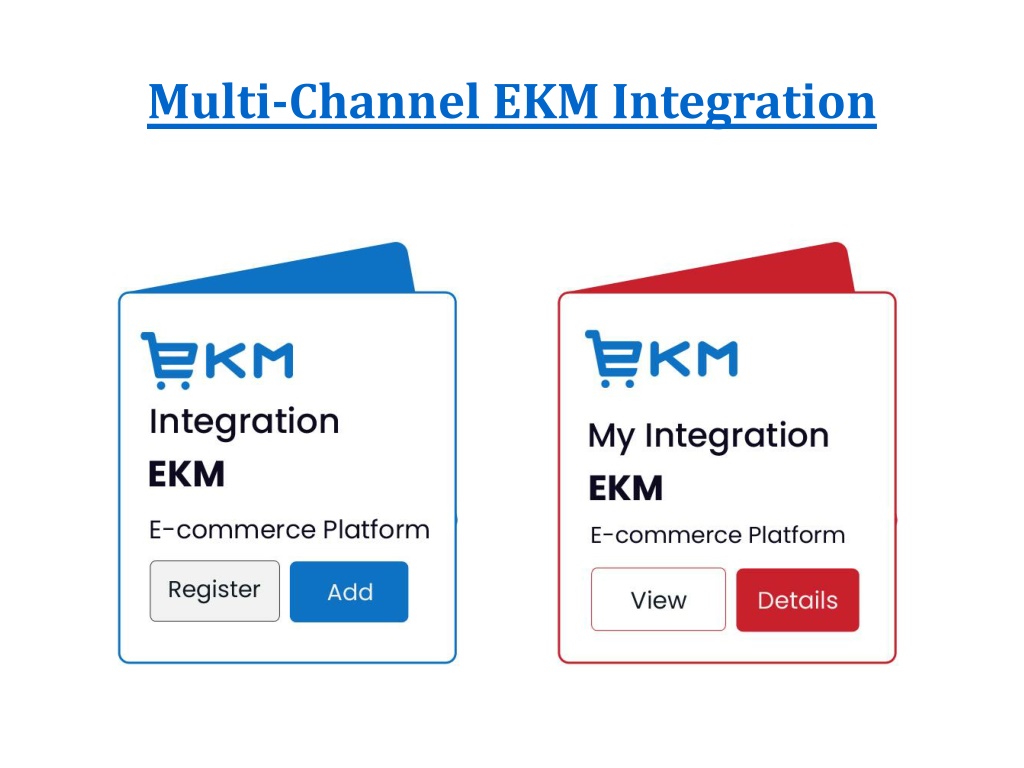 Multi-Channel EKM Integration

EKM
Integration
EKM
E-commerce Platform
Register
Add

EKM
My Integration
EKM
E-commerce Platform
View
Details